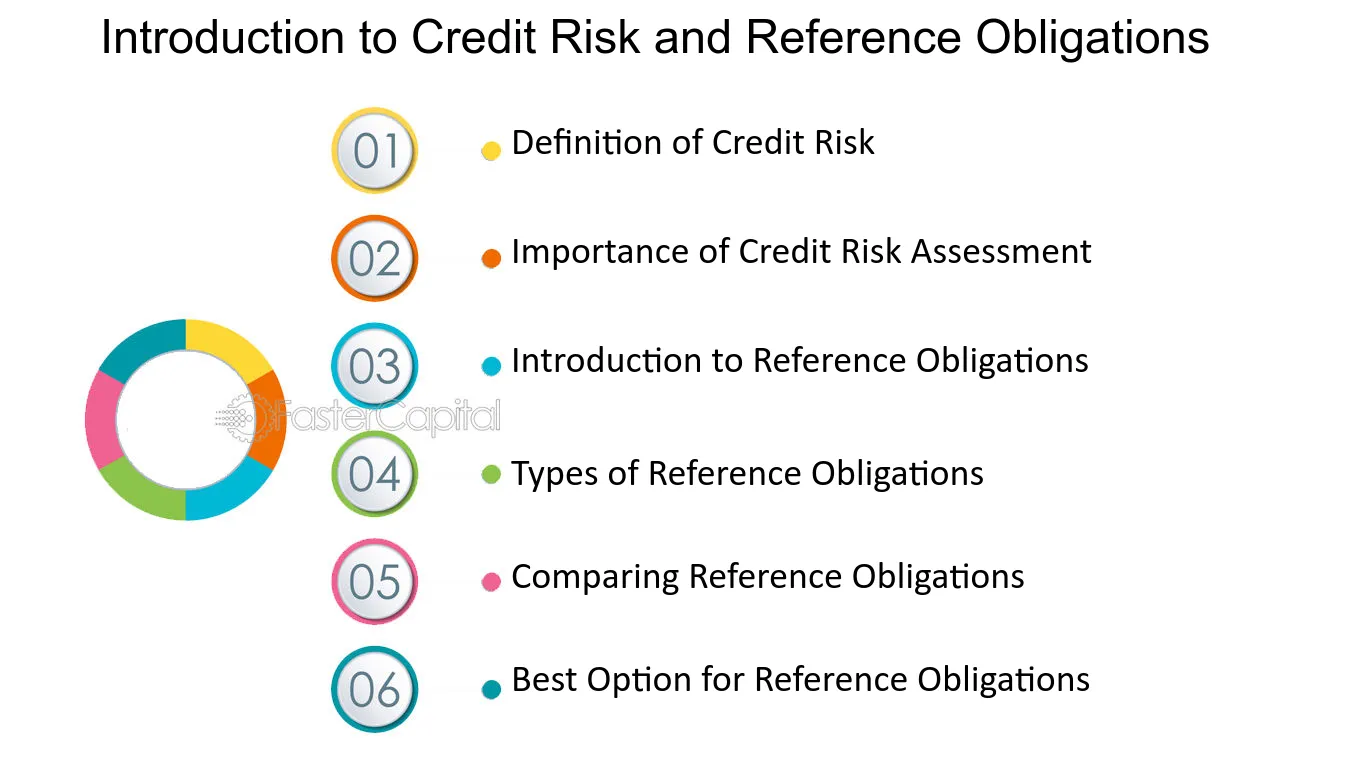 Introduction to Credit Risk and Reference Obligations

01
• Definition of Credit Risk

02
• Importance of Credit Risk Assessment

03
• Introduction to Reference Obligations

04
• Types of Reference Obligations

05
• Comparing Reference Obligations

06
• Best Option for Reference Obligations

FasterCapital